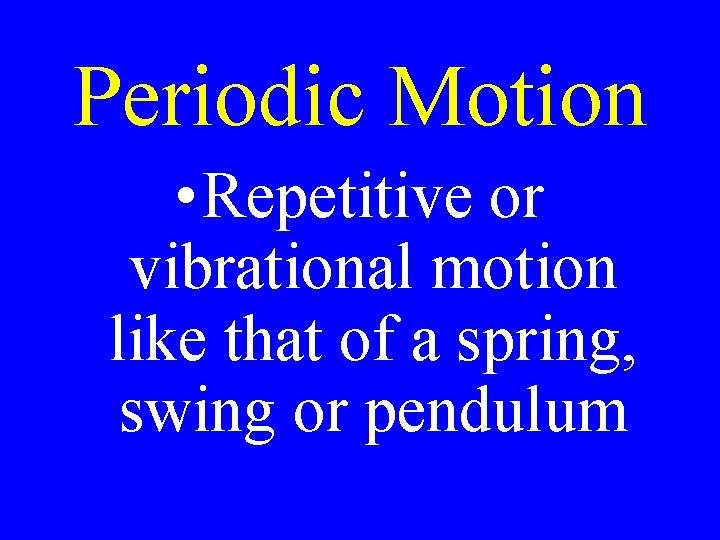 Periodic Motion

•Repetitive or vibrational motion like that of a spring, swing or pendulum